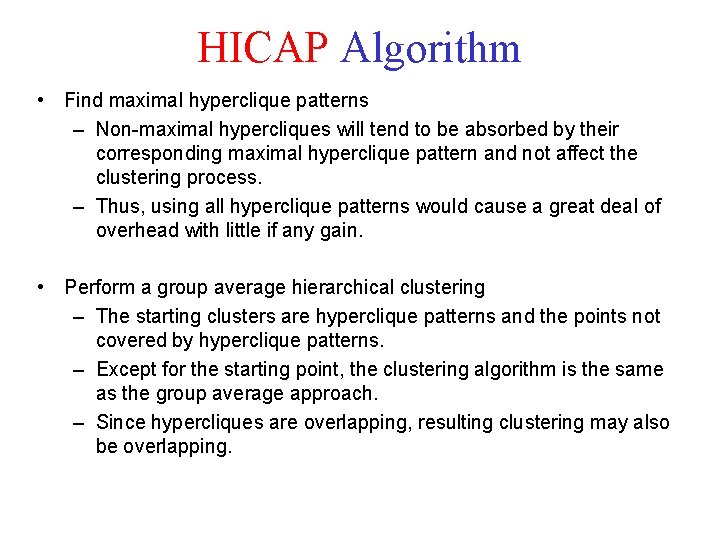 HICAP Algorithm

• Find maximal hyperclique patterns
– Non-maximal hypercliques will tend to be absorbed by their corresponding maximal hyperclique pattern and not affect the clustering process.
– Thus, using all hyperclique patterns would cause a great deal of overhead with little if any gain.

• Perform a group average hierarchical clustering
– The starting clusters are hyperclique patterns and the points not covered by hyperclique patterns.
– Except for the starting point, the clustering algorithm is the same as the group average approach.
– Since hypercliques are overlapping, resulting clustering may also be overlapping.